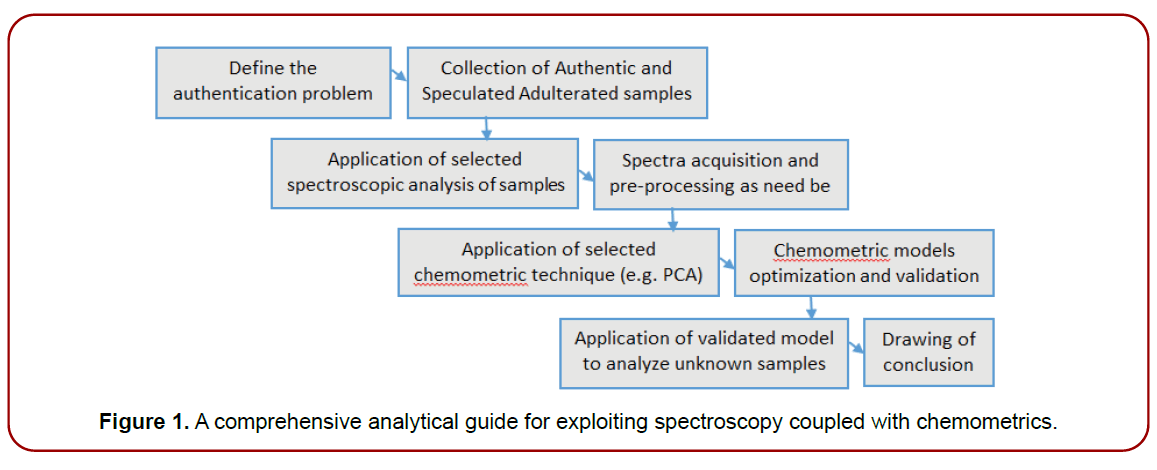 Define the authentication problem

Collection of Authentic and Speculated Adulterated samples

Application of selected spectroscopic analysis of samples

Spectra acquisition and pre-processing as need be

Application of selected chemometric technique (e.g. PCA)

Chemometric models optimization and validation

Application of validated model to analyze unknown samples

Drawing of conclusion

**Figure 1.** A comprehensive analytical guide for exploiting spectroscopy coupled with chemometrics.